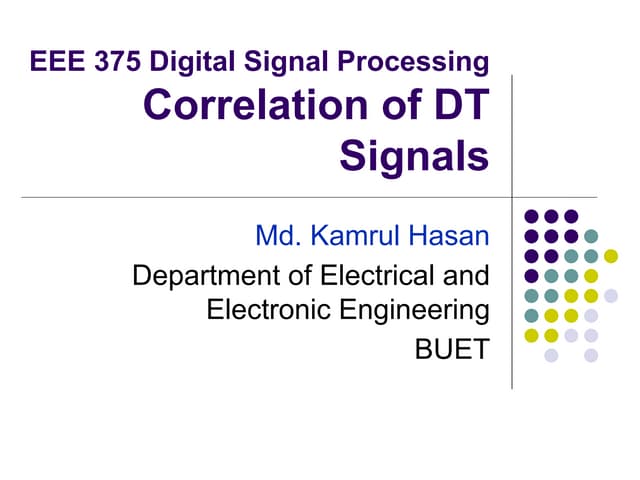 EEE 375 Digital Signal Processing
Correlation of DT Signals

Md. Kamrul Hasan
Department of Electrical and Electronic Engineering
BUET